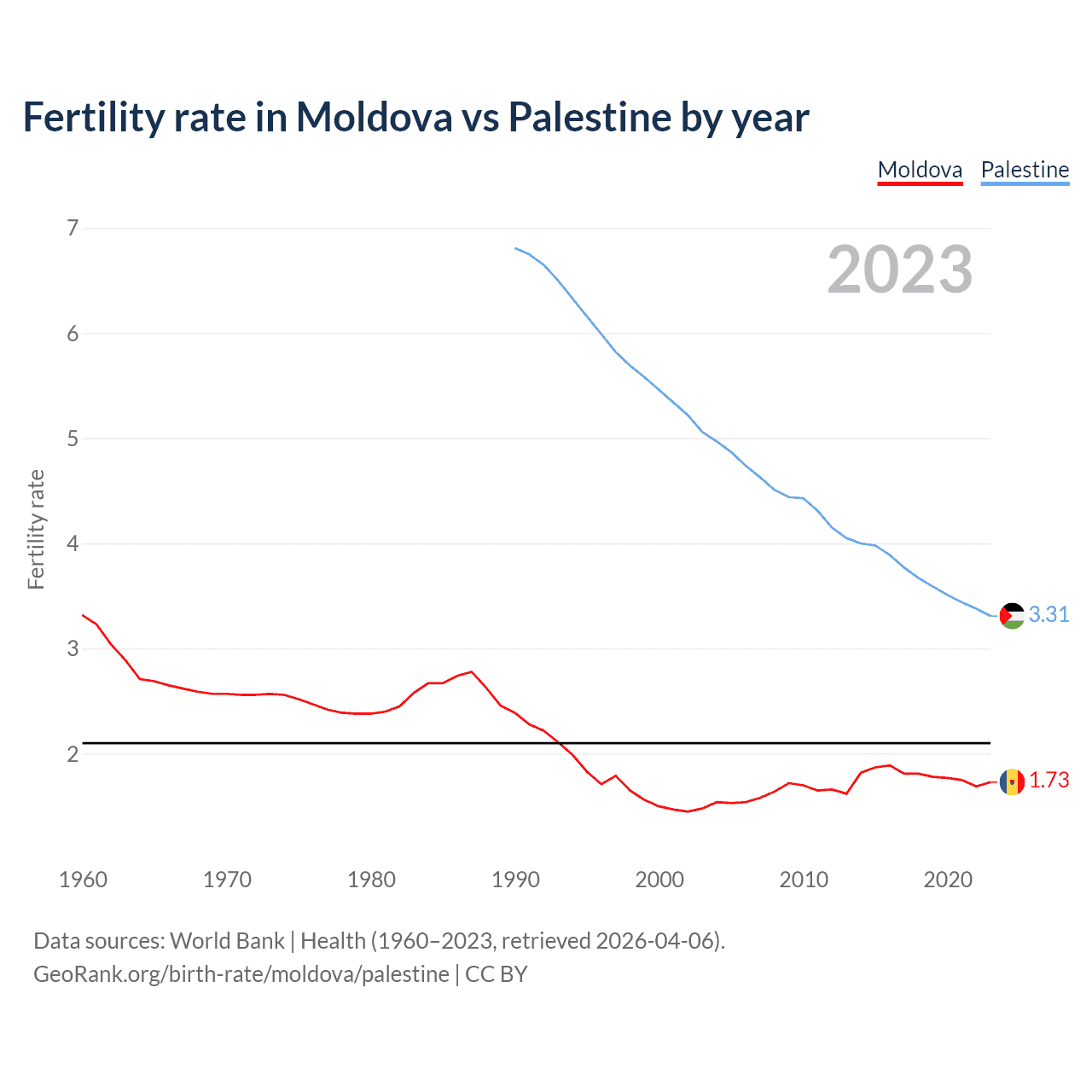 Fertility rate in Moldova vs Palestine by year

Moldova Palestine

2023

Fertility rate

7
6
5
4
3
2

3.31
1.73

1960 1970 1980 1990 2000 2010 2020

Data sources: World Bank | Health (1960–2023, retrieved 2026-04-06).
GeoRank.org/birth-rate/moldova/palestine | CC BY